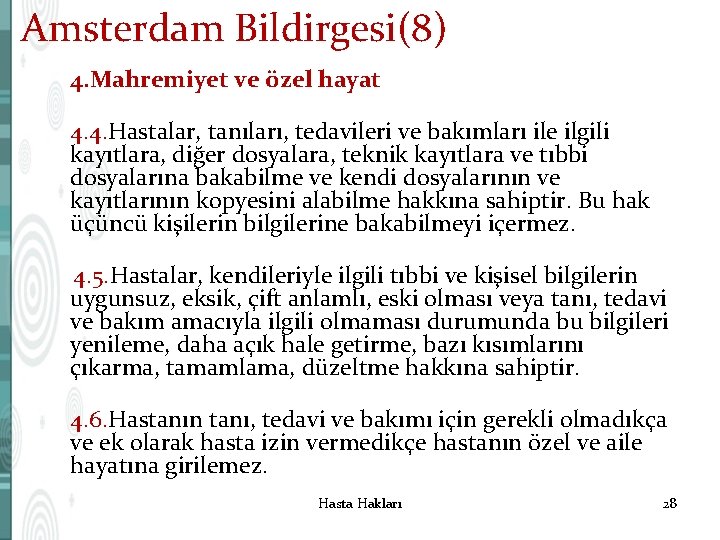 Amsterdam Bildirgesi(8)

4.Mahremiyet ve özel hayat

4.4.Hastalar, tanıları, tedavileri ve bakımları ile ilgili kayıtlara, diğer dosyalara, teknik kayıtlara ve tıbbi dosyalarına bakabilme ve kendi dosyalarının ve kayıtlarının kopyesini alabilme hakkına sahiptir. Bu hak üçüncü kişilerin bilgilerine bakabilmeyi içermez.

4.5.Hastalar, kendileriyle ilgili tıbbi ve kişisel bilgilerin uygunsuz, eksik, çift anlamlı, eski olması veya tanı, tedavi ve bakım amacıyla ilgili olmaması durumunda bu bilgileri yenileme, daha açık hale getirme, bazı kısımlarını çıkarma, tamamlama, düzeltme hakkına sahiptir.

4.6.Hastanın tanı, tedavi ve bakımı için gerekli olmadıkça ve ek olarak hasta izin vermedikçe hastanın özel ve aile hayatına girilemez.

Hasta Hakları

28